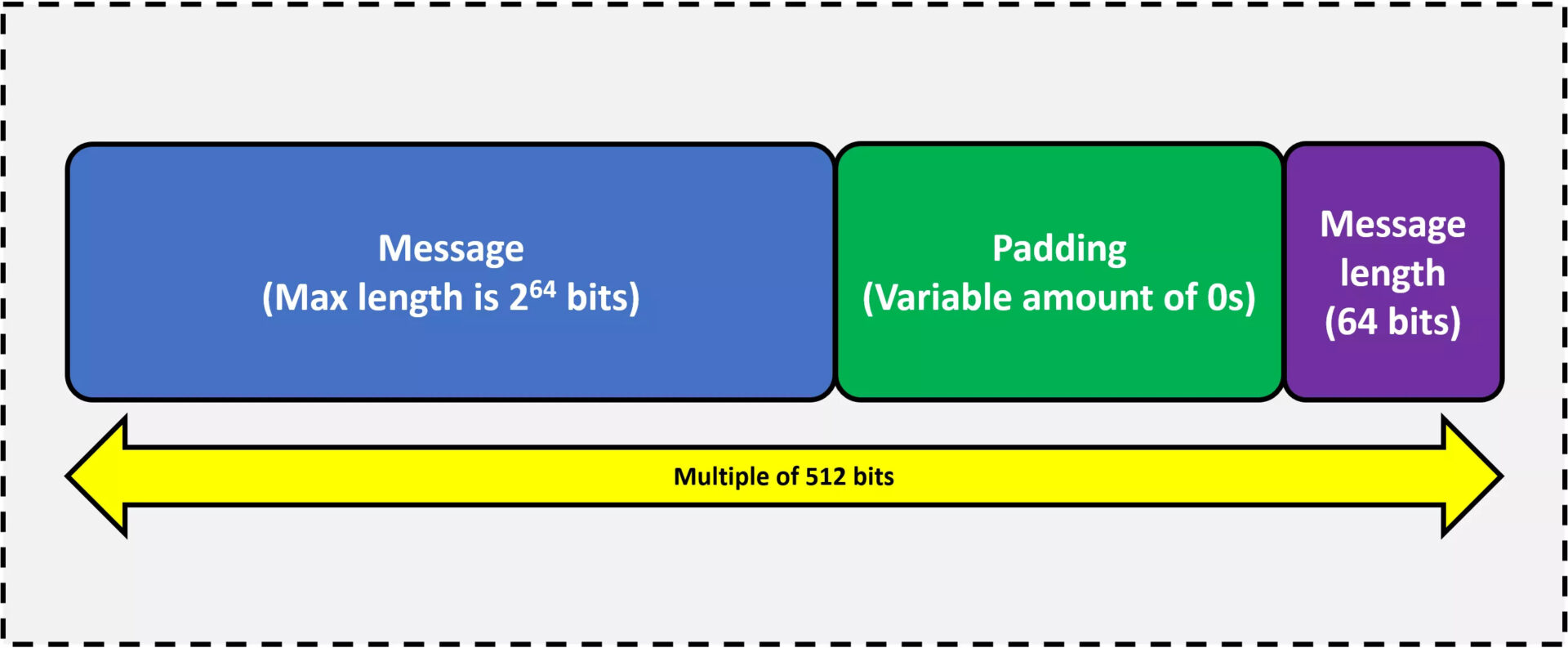 Message
(Max length is $2^{64}$ bits)

Padding
(Variable amount of 0s)

Message
length
(64 bits)

Multiple of 512 bits